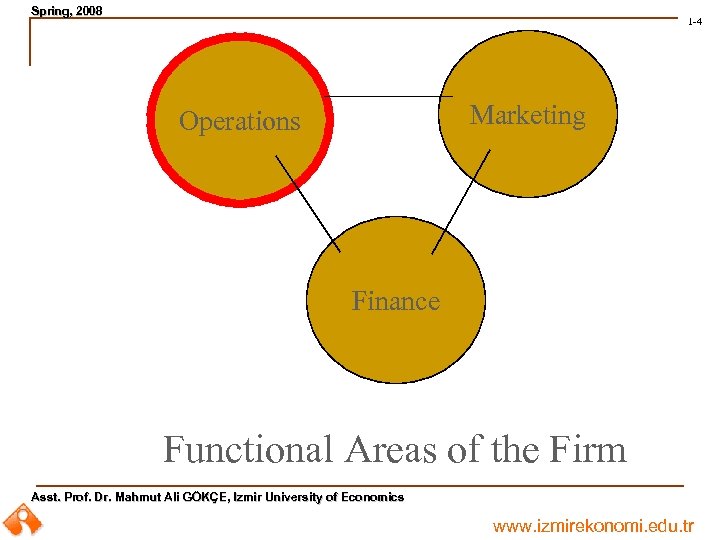 Spring, 2008

1-4

Operations

Marketing

Finance

Functional Areas of the Firm

Asst. Prof. Dr. Mahmut Ali GÖKÇE, Izmir University of Economics

www.izmirekonomi.edu.tr